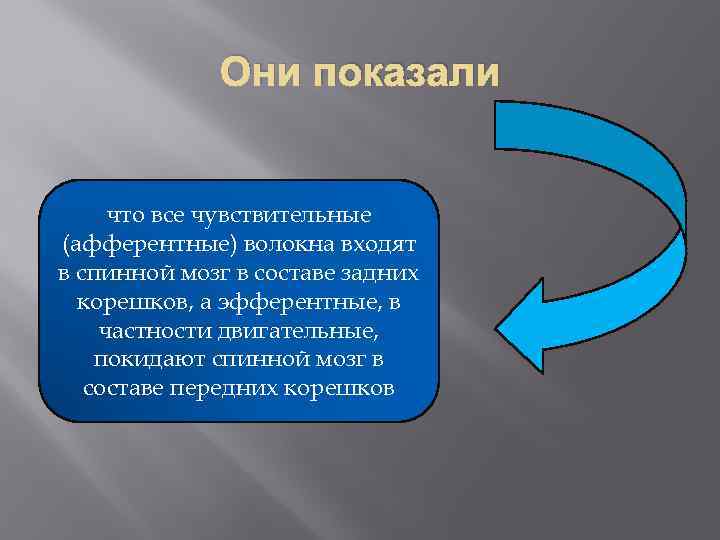 Они показали

что все чувствительные (афферентные) волокна входят в спинной мозг в составе задних корешков, а эфферентные, в частности двигательные, покидают спинной мозг в составе передних корешков